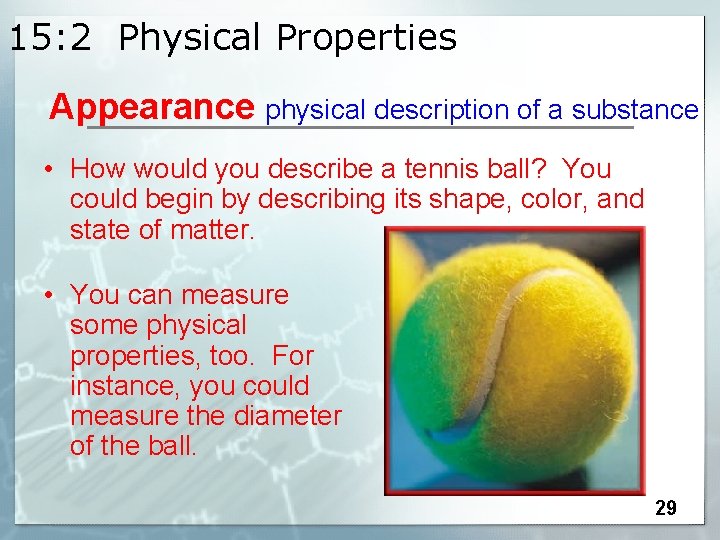 15:2 Physical Properties

Appearance physical description of a substance

• How would you describe a tennis ball? You could begin by describing its shape, color, and state of matter.

• You can measure some physical properties, too. For instance, you could measure the diameter of the ball.

29